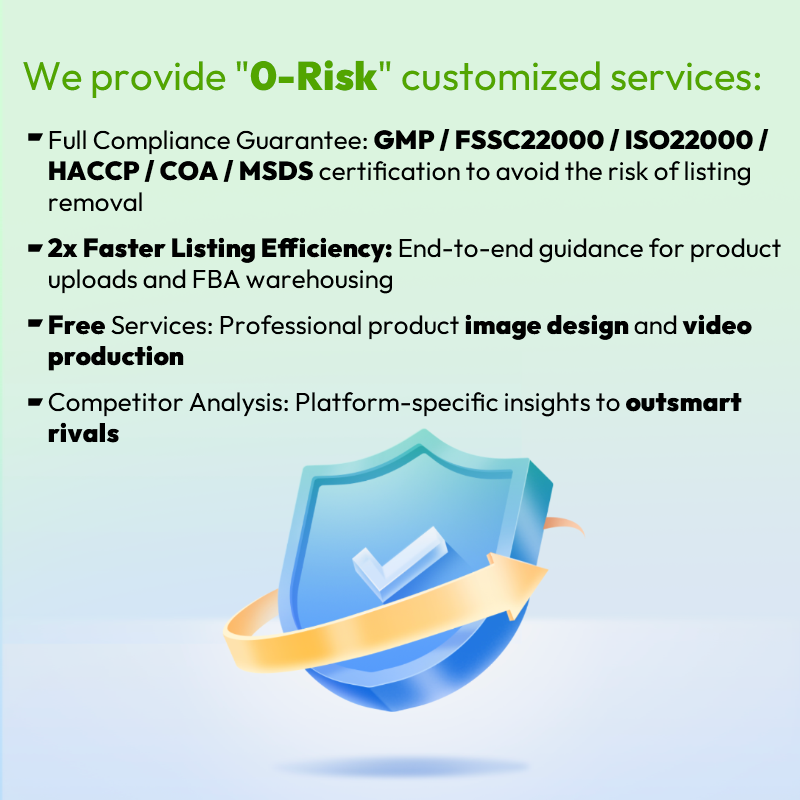 We provide "0-Risk" customized services:

Full Compliance Guarantee: GMP / FSSC22000 / ISO22000 / HACCP / COA / MSDS certification to avoid the risk of listing removal

2x Faster Listing Efficiency: End-to-end guidance for product uploads and FBA warehousing

Free Services: Professional product image design and video production

Competitor Analysis: Platform-specific insights to outsmart rivals